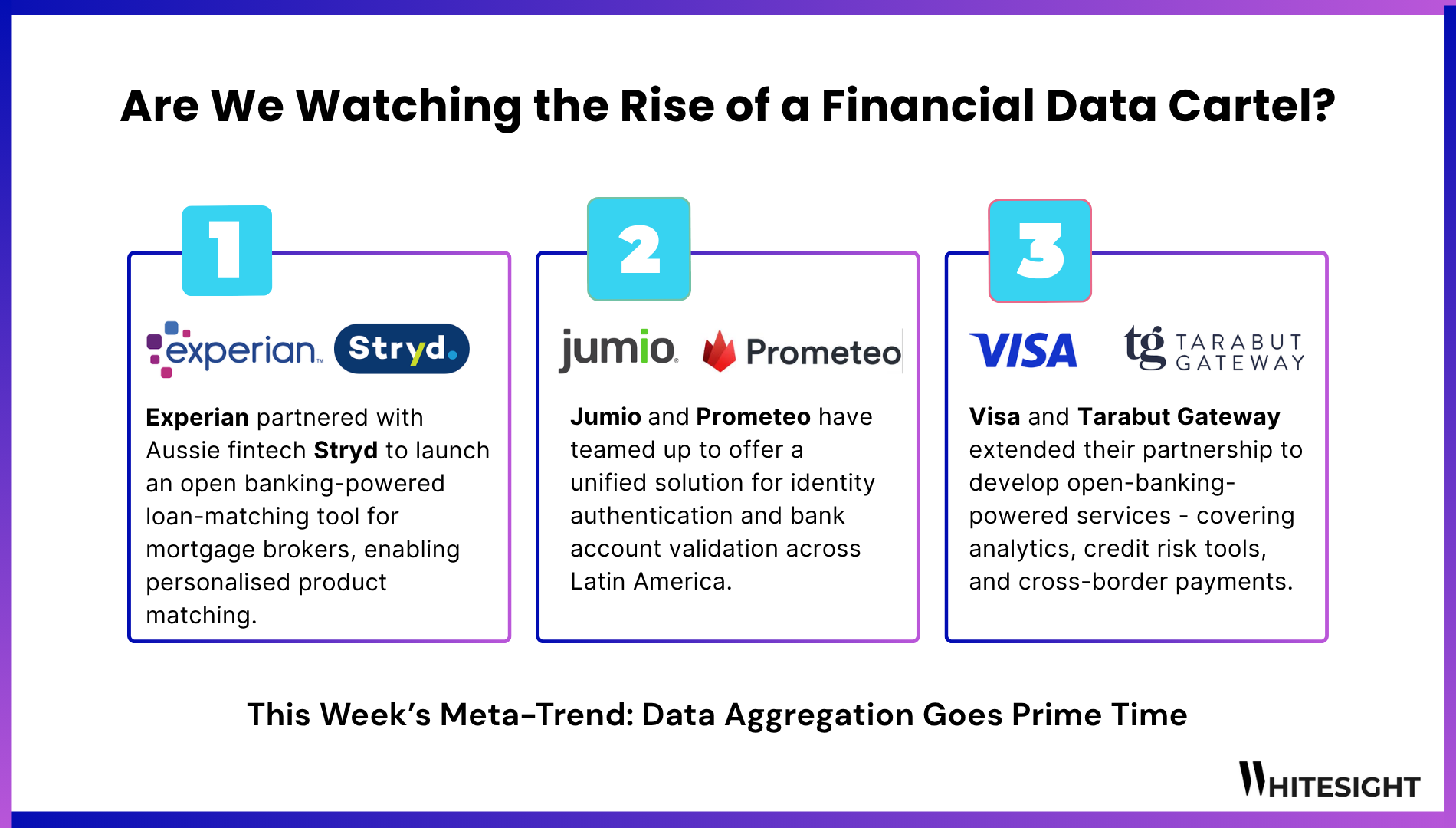 Are We Watching the Rise of a Financial Data Cartel?

1

experian. Stryd.

Experian partnered with Aussie fintech Stryd to launch an open banking-powered loan-matching tool for mortgage brokers, enabling personalised product matching.

2

jumio. Prometeo

Jumio and Prometeo have teamed up to offer a unified solution for identity authentication and bank account validation across Latin America.

3

VISA tg TARABUT GATEWAY

Visa and Tarabut Gateway extended their partnership to develop open-banking-powered services - covering analytics, credit risk tools, and cross-border payments.

This Week's Meta-Trend: Data Aggregation Goes Prime Time

WHITESIGHT